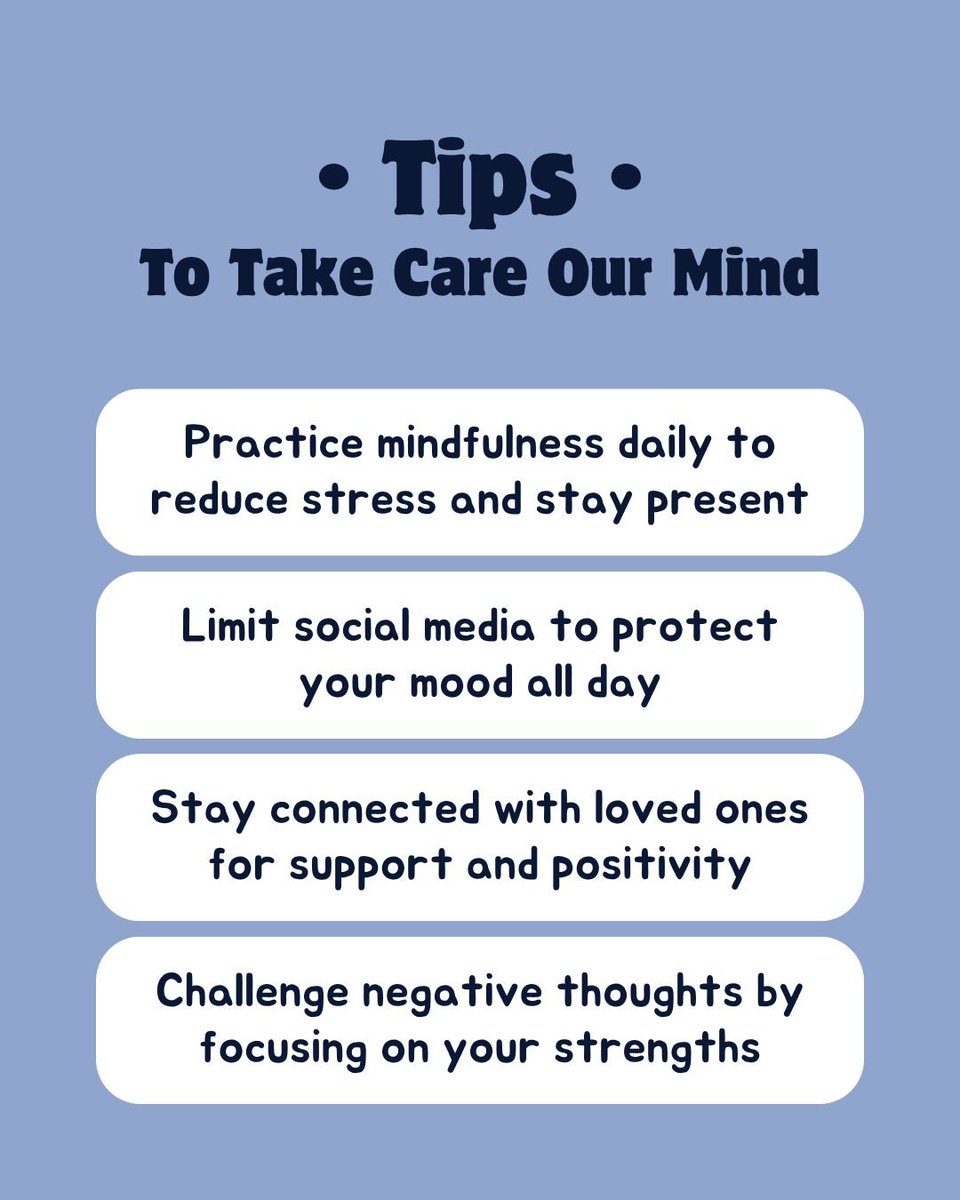 • Tips •
To Take Care Our Mind

Practice mindfulness daily to reduce stress and stay present

Limit social media to protect your mood all day

Stay connected with loved ones for support and positivity

Challenge negative thoughts by focusing on your strengths